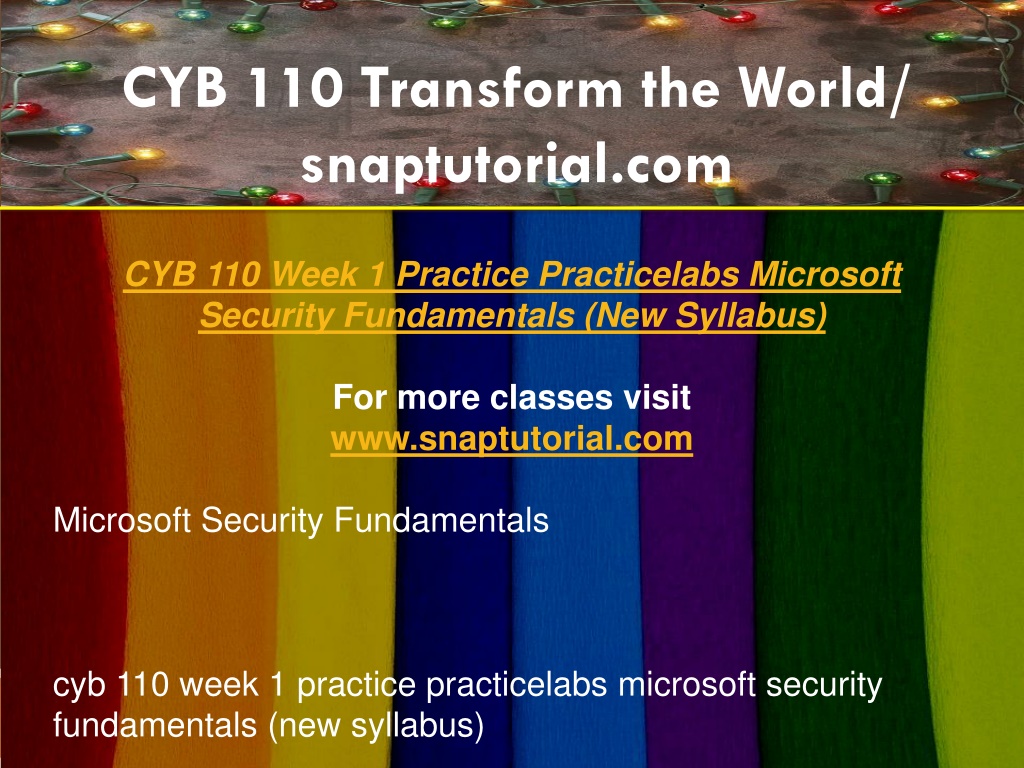 CYB 110 Transform the World/ snaptutorial.com

CYB 110 Week 1 Practice Practicelabs Microsoft Security Fundamentals (New Syllabus)

For more classes visit
www.snaptutorial.com

Microsoft Security Fundamentals

cyb 110 week 1 practice practicelabs microsoft security fundamentals (new syllabus)